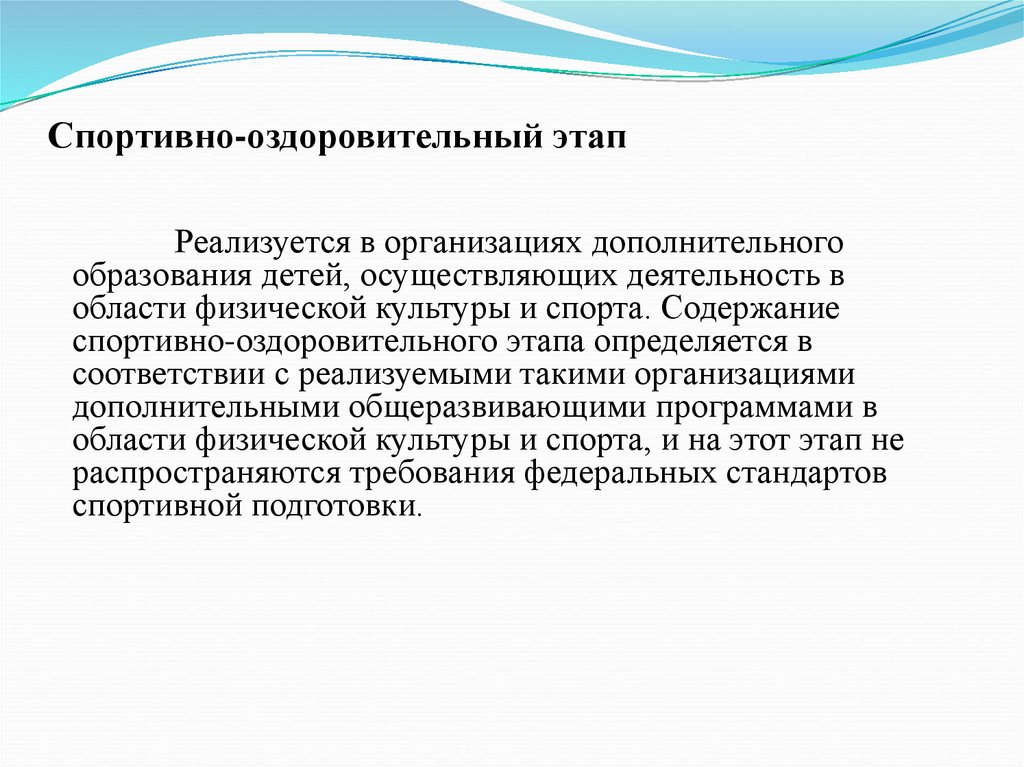 Спортивно-оздоровительный этап

Реализуется в организациях дополнительного образования детей, осуществляющих деятельность в области физической культуры и спорта. Содержание спортивно-оздоровительного этапа определяется в соответствии с реализуемыми такими организациями дополнительными общеразвивающими программами в области физической культуры и спорта, и на этот этап не распространяются требования федеральных стандартов спортивной подготовки.